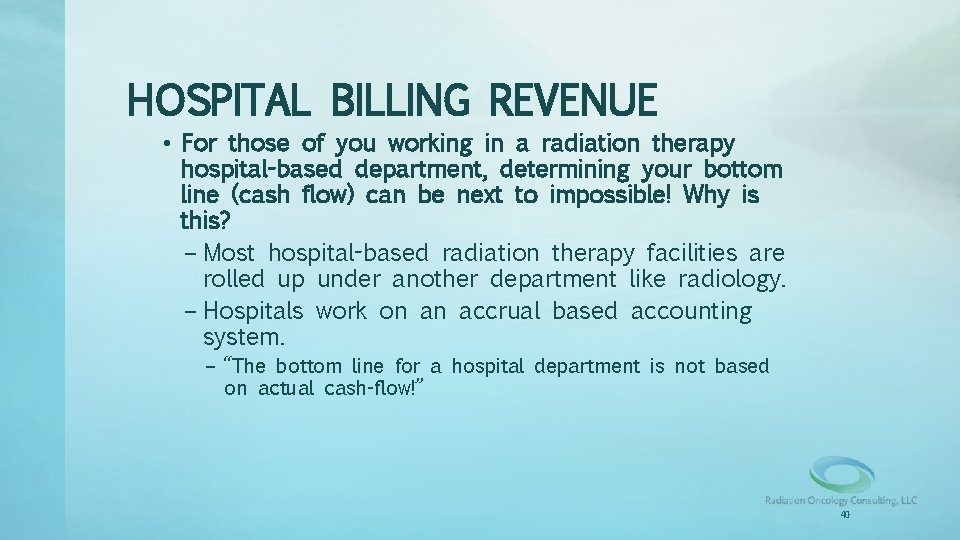 HOSPITAL BILLING REVENUE

• For those of you working in a radiation therapy hospital-based department, determining your bottom line (cash flow) can be next to impossible! Why is this?

– Most hospital-based radiation therapy facilities are rolled up under another department like radiology.

– Hospitals work on an accrual based accounting system.

– "The bottom line for a hospital department is not based on actual cash-flow!"

Radiation Oncology Consulting, LLC

40